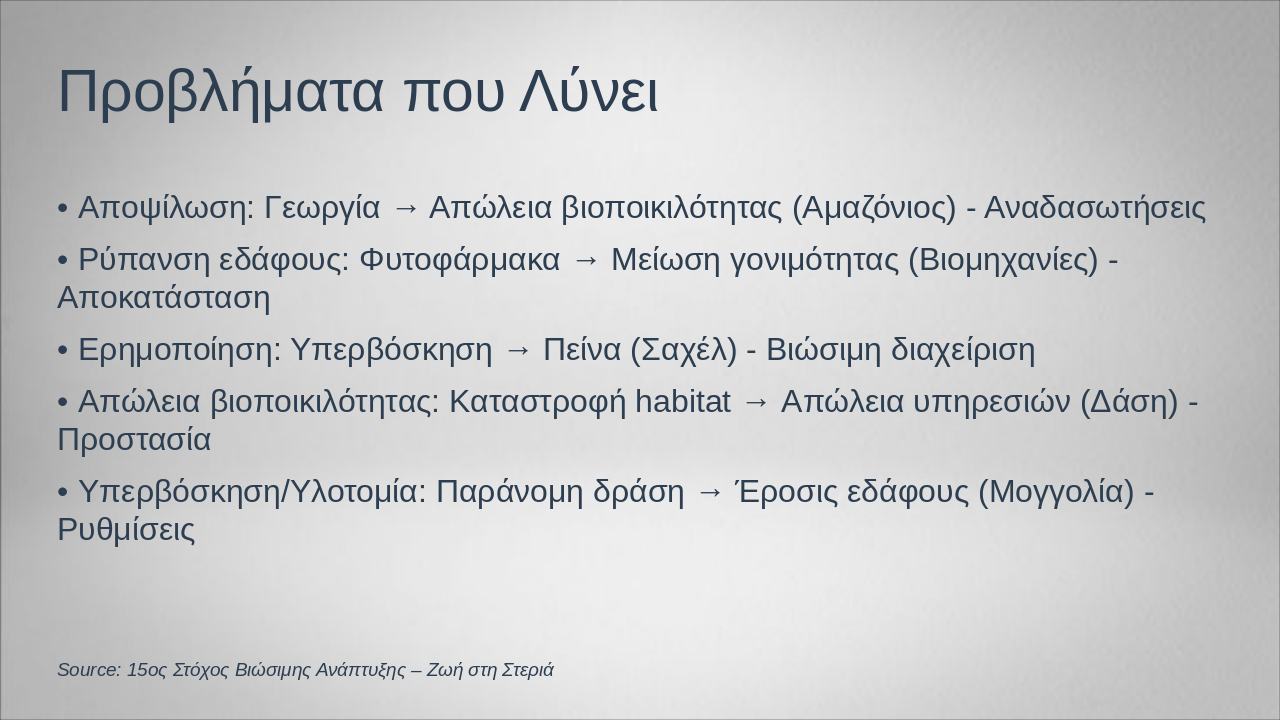 Προβλήματα που Λύνει

• Αποψίλωση: Γεωργία → Απώλεια βιοποικιλότητας (Αμαζόνιος) - Αναδασωτήσεις

• Ρύπανση εδάφους: Φυτοφάρμακα → Μείωση γονιμότητας (Βιομηχανίες) - Αποκατάσταση

• Ερημοποίηση: Υπερβόσκηση → Πείνα (Σαχέλ) - Βιώσιμη διαχείριση

• Απώλεια βιοποικιλότητας: Καταστροφή habitat → Απώλεια υπηρεσιών (Δάση) - Προστασία

• Υπερβόσκηση/Υλοτομία: Παράνομη δράση → Έροσις εδάφους (Μογγολία) - Ρυθμίσεις

Source: 15ος Στόχος Βιώσιμης Ανάπτυξης – Ζωή στη Στεριά